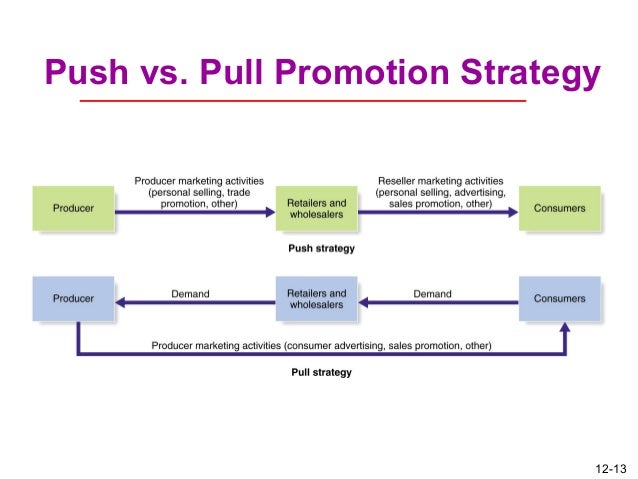 Push vs. Pull Promotion Strategy

Producer

Producer marketing activities (personal selling, trade promotion, other)

Retailers and wholesalers

Reseller marketing activities (personal selling, advertising, sales promotion, other)

Consumers

Push strategy

Producer

Demand

Retailers and wholesalers

Demand

Consumers

Producer marketing activities (consumer advertising, sales promotion, other)

Pull strategy

12-13